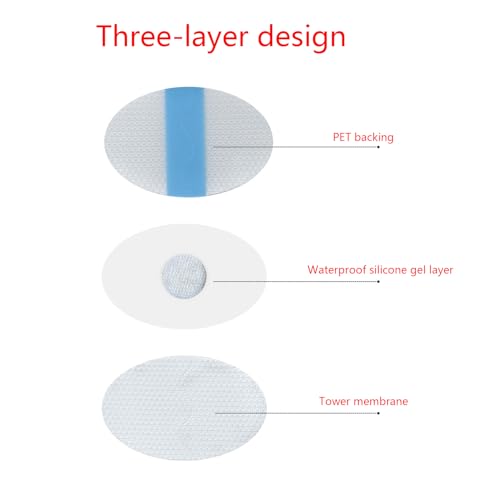 Three-layer design

PET backing

Waterproof silicone gel layer

Tower membrane